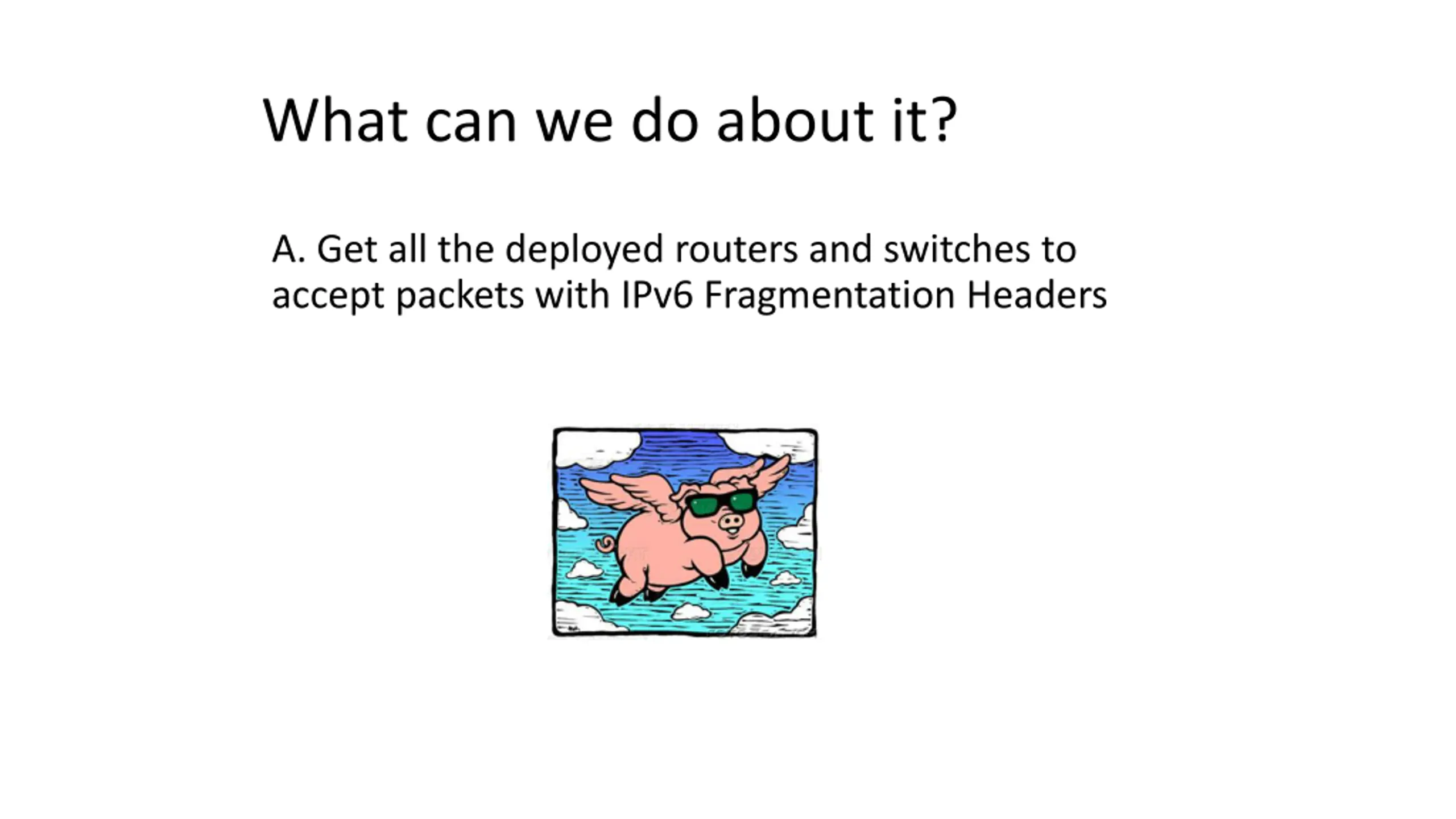 What can we do about it?

A. Get all the deployed routers and switches to accept packets with IPv6 Fragmentation Headers